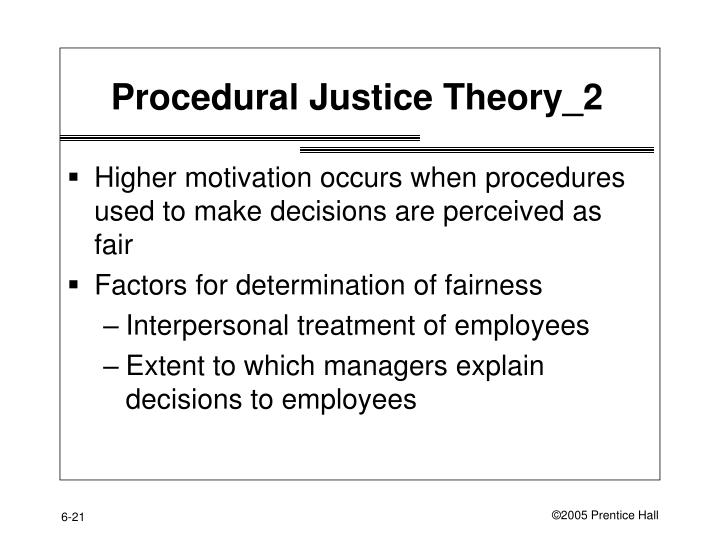 Procedural Justice Theory_2

▪ Higher motivation occurs when procedures used to make decisions are perceived as fair

▪ Factors for determination of fairness
– Interpersonal treatment of employees
– Extent to which managers explain decisions to employees

6-21

©2005 Prentice Hall